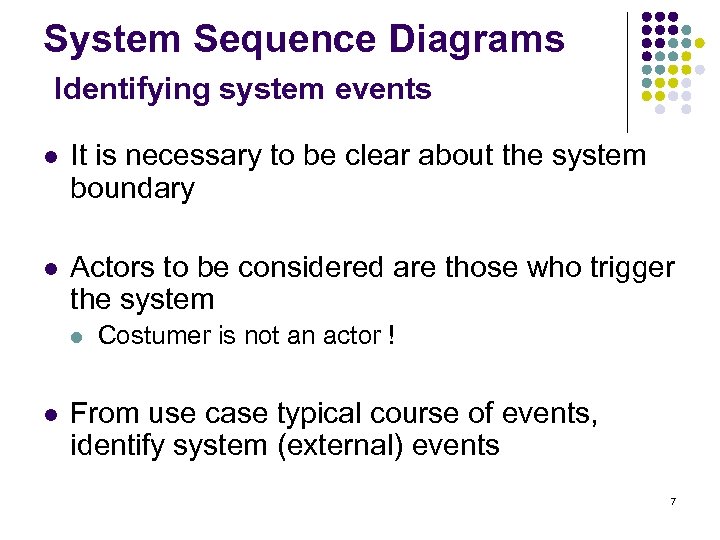 System Sequence Diagrams
Identifying system events

- It is necessary to be clear about the system boundary

- Actors to be considered are those who trigger the system
  - Costumer is not an actor !

- From use case typical course of events, identify system (external) events

7